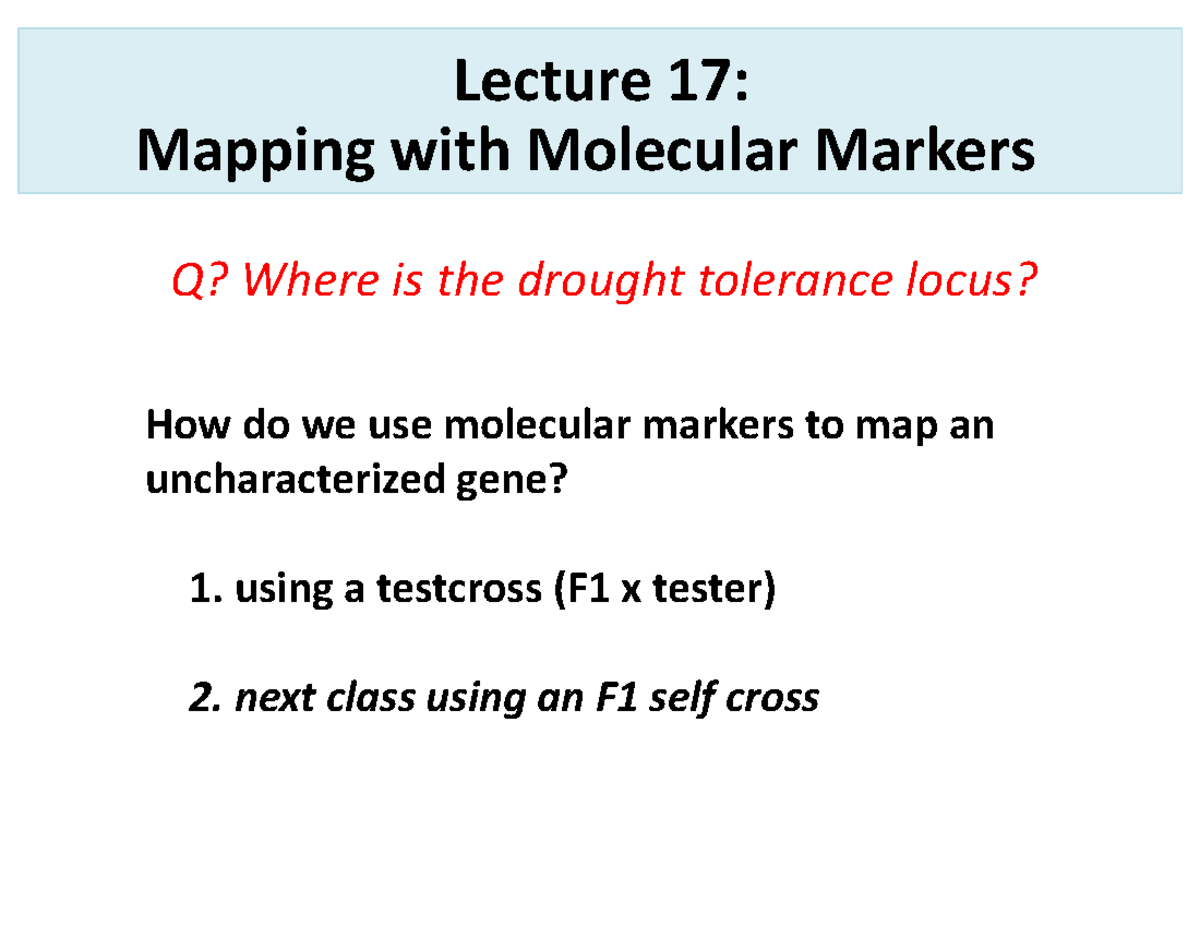 Lecture 17:
Mapping with Molecular Markers

Q? Where is the drought tolerance locus?

How do we use molecular markers to map an uncharacterized gene?

1. using a testcross (F1 x tester)

2. next class using an F1 self cross